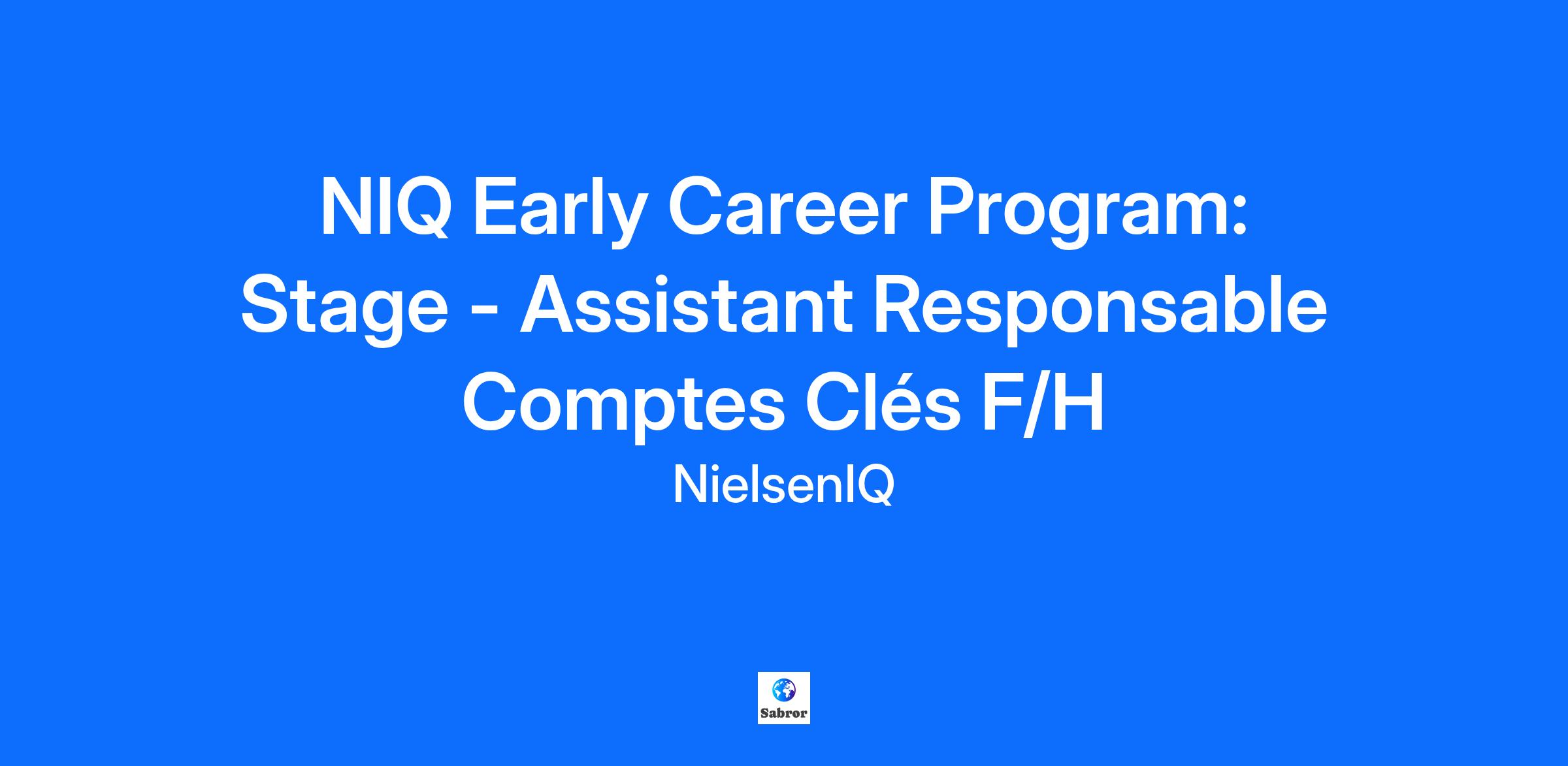 NIQ Early Career Program: Stage - Assistant Responsable Comptes Clés F/H

NielsenIQ

Sabror